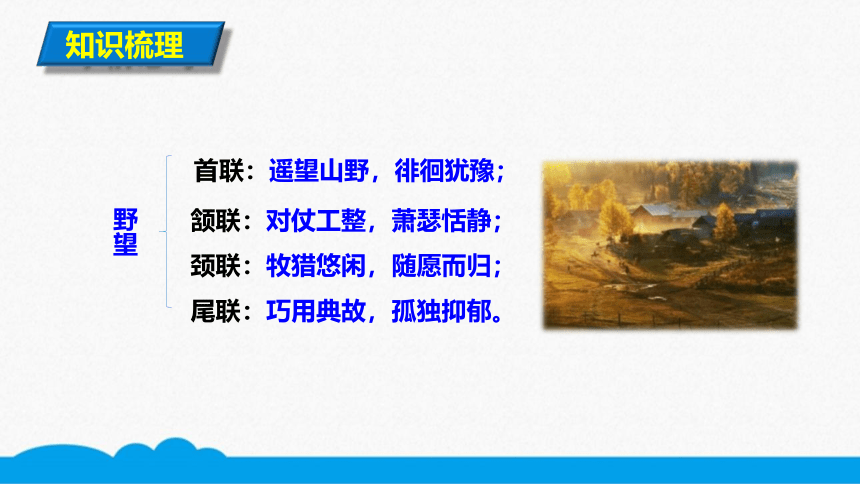 知识梳理

野望

首联：遥望山野，徘徊犹豫；
颔联：对仗工整，萧瑟恬静；
颈联：牧猎悠闲，随愿而归；
尾联：巧用典故，孤独抑郁。